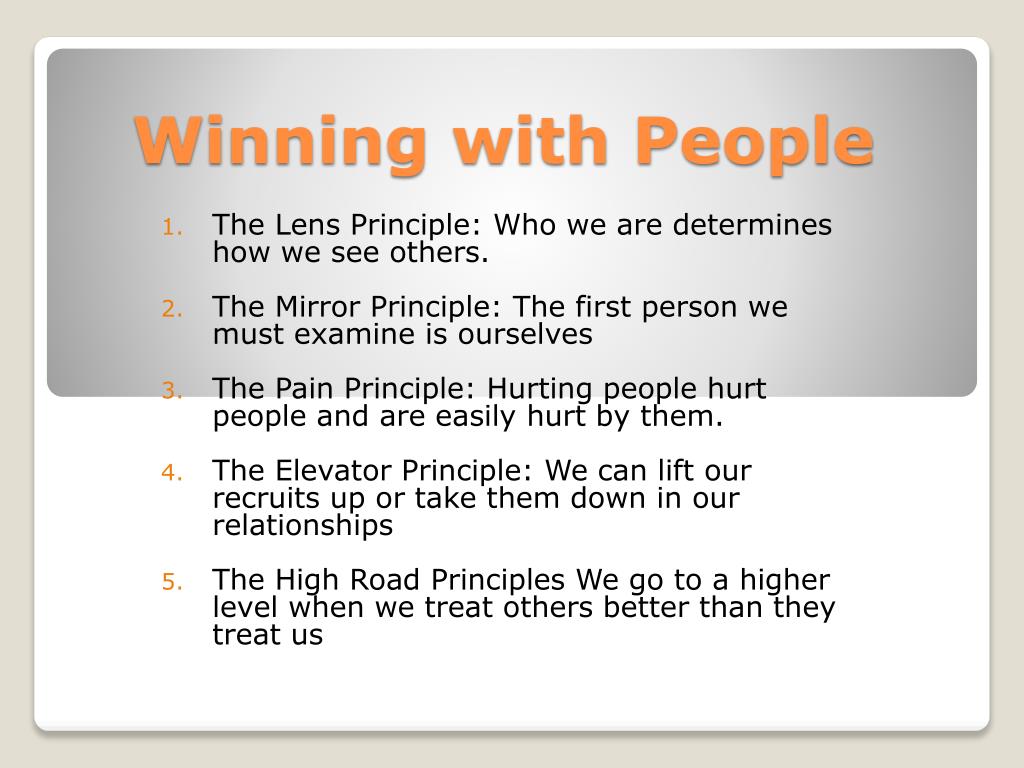 Winning with People

1. The Lens Principle: Who we are determines how we see others.

2. The Mirror Principle: The first person we must examine is ourselves

3. The Pain Principle: Hurting people hurt people and are easily hurt by them.

4. The Elevator Principle: We can lift our recruits up or take them down in our relationships

5. The High Road Principles We go to a higher level when we treat others better than they treat us